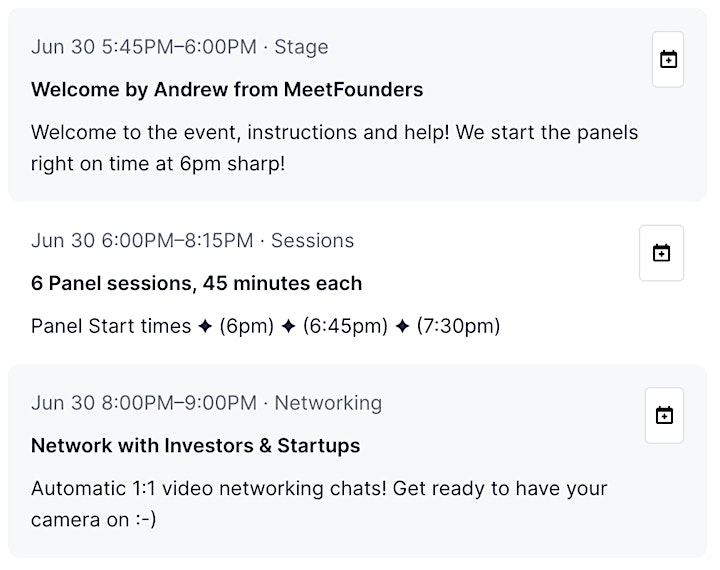 Jun 30 5:45PM–6:00PM · Stage

Welcome by Andrew from MeetFounders

Welcome to the event, instructions and help! We start the panels right on time at 6pm sharp!

Jun 30 6:00PM–8:15PM · Sessions

6 Panel sessions, 45 minutes each

Panel Start times ✦ (6pm) ✦ (6:45pm) ✦ (7:30pm)

Jun 30 8:00PM–9:00PM · Networking

Network with Investors & Startups

Automatic 1:1 video networking chats! Get ready to have your camera on :-)